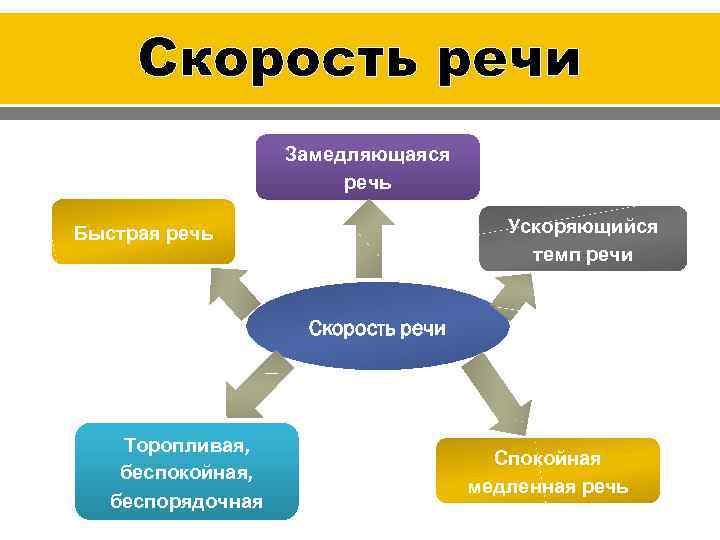 Скорость речи

Замедляющаяся речь

Быстрая речь

Ускоряющийся темп речи

Скорость речи

Торопливая, беспокойная, беспорядочная

Спокойная медленная речь